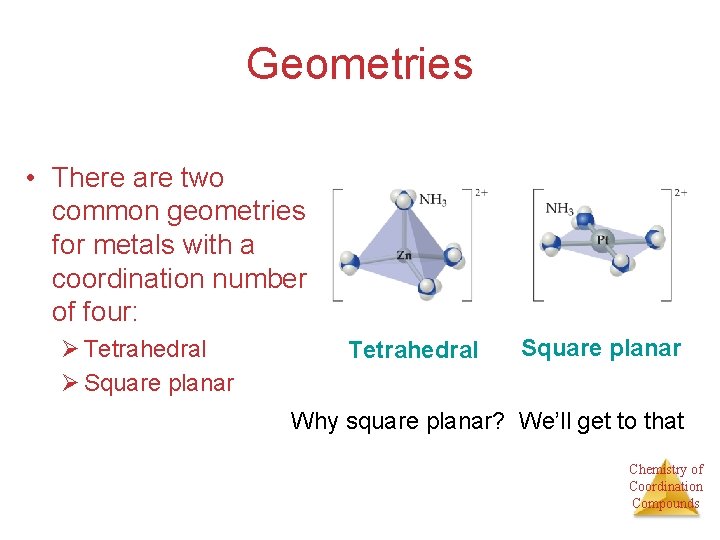 Geometries

• There are two common geometries for metals with a coordination number of four:
  ➢ Tetrahedral
  ➢ Square planar

$NH_3$
Zn
$2+$

$NH_3$
Pt
$2+$

Tetrahedral

Square planar

Why square planar? We'll get to that

Chemistry of Coordination Compounds